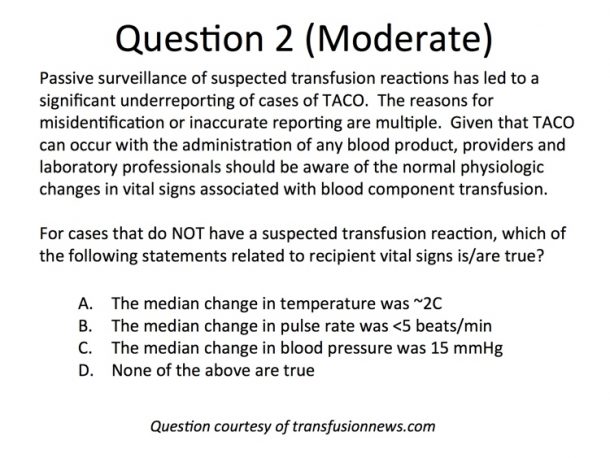 Question 2 (Moderate)

Passive surveillance of suspected transfusion reactions has led to a significant underreporting of cases of TACO. The reasons for misidentification or inaccurate reporting are multiple. Given that TACO can occur with the administration of any blood product, providers and laboratory professionals should be aware of the normal physiologic changes in vital signs associated with blood component transfusion.

For cases that do NOT have a suspected transfusion reaction, which of the following statements related to recipient vital signs is/are true?

A. The median change in temperature was ~2C
B. The median change in pulse rate was <5 beats/min
C. The median change in blood pressure was 15 mmHg
D. None of the above are true

Question courtesy of transfusionnews.com